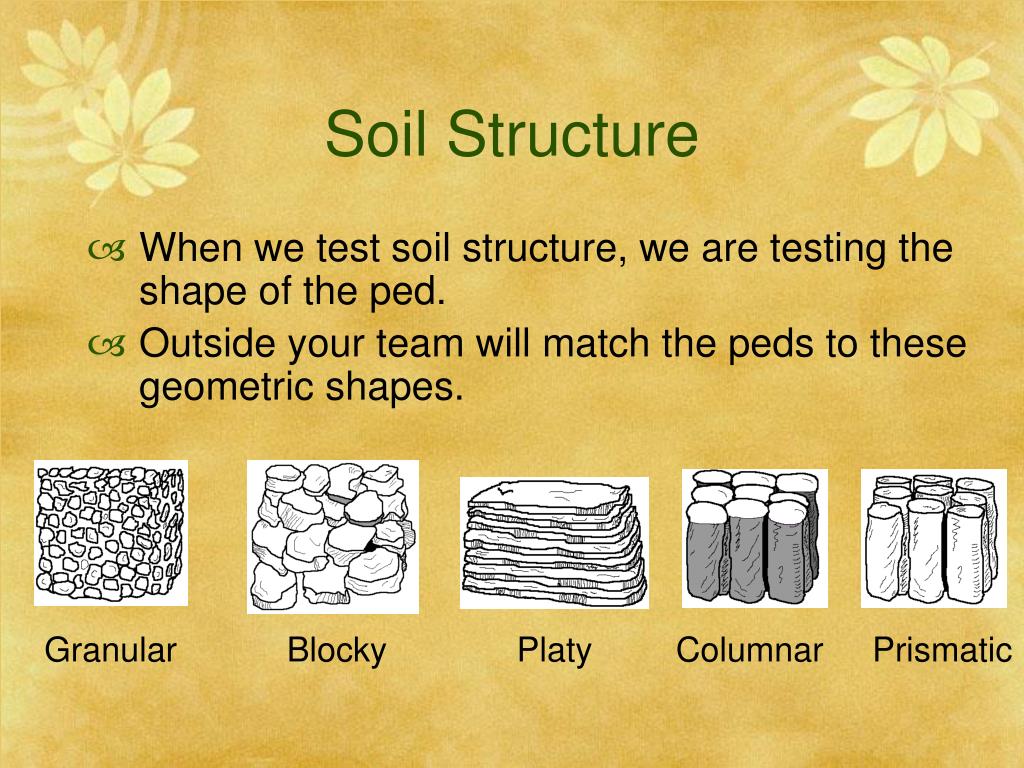 Soil Structure

When we test soil structure, we are testing the shape of the ped.

Outside your team will match the peds to these geometric shapes.

Granular

Blocky

Platy

Columnar

Prismatic